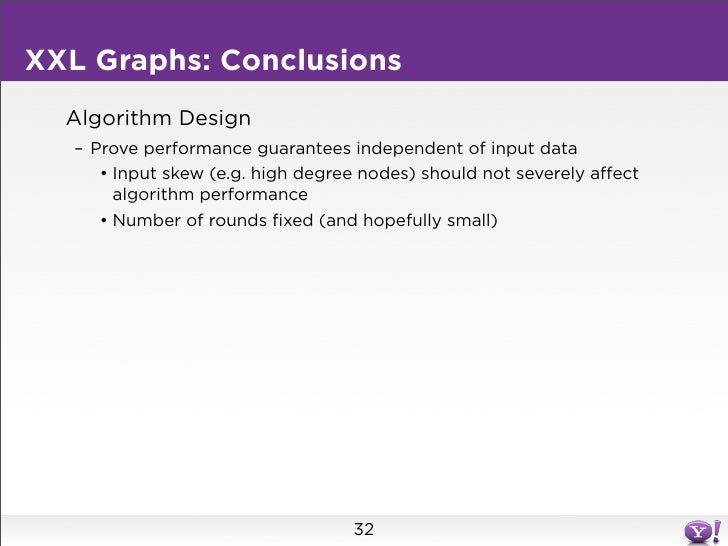 XXL Graphs: Conclusions

Algorithm Design

– Prove performance guarantees independent of input data

• Input skew (e.g. high degree nodes) should not severely affect algorithm performance

• Number of rounds fixed (and hopefully small)

32

Y!